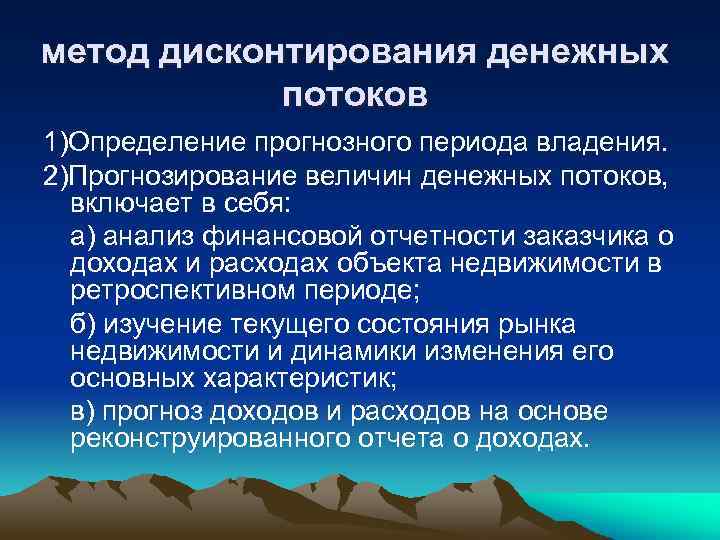 метод дисконтирования денежных потоков

1)Определение прогнозного периода владения.

2)Прогнозирование величин денежных потоков, включает в себя:

а) анализ финансовой отчетности заказчика о доходах и расходах объекта недвижимости в ретроспективном периоде;

б) изучение текущего состояния рынка недвижимости и динамики изменения его основных характеристик;

в) прогноз доходов и расходов на основе реконструированного отчета о доходах.